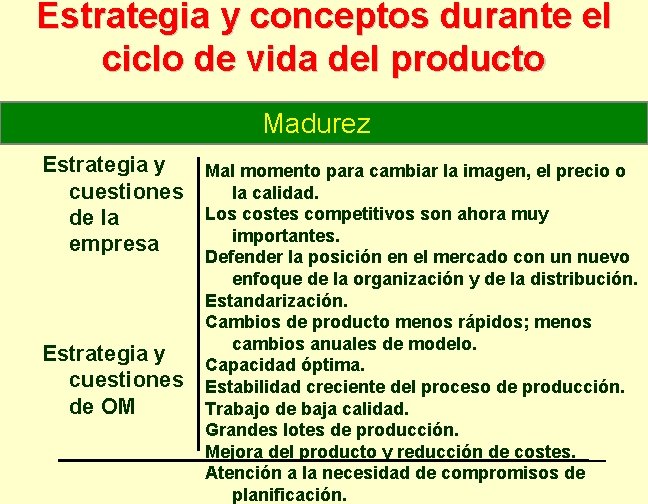 Estrategia y conceptos durante el ciclo de vida del producto

Madurez

Estrategia y cuestiones de la empresa

Mal momento para cambiar la imagen, el precio o la calidad.
Los costes competitivos son ahora muy importantes.
Defender la posición en el mercado con un nuevo enfoque de la organización y de la distribución.

Estrategia y cuestiones de OM

Estandarización.
Cambios de producto menos rápidos; menos cambios anuales de modelo.
Capacidad óptima.
Estabilidad creciente del proceso de producción.
Trabajo de baja calidad.
Grandes lotes de producción.
Mejora del producto y reducción de costes.
Atención a la necesidad de compromisos de planificación.